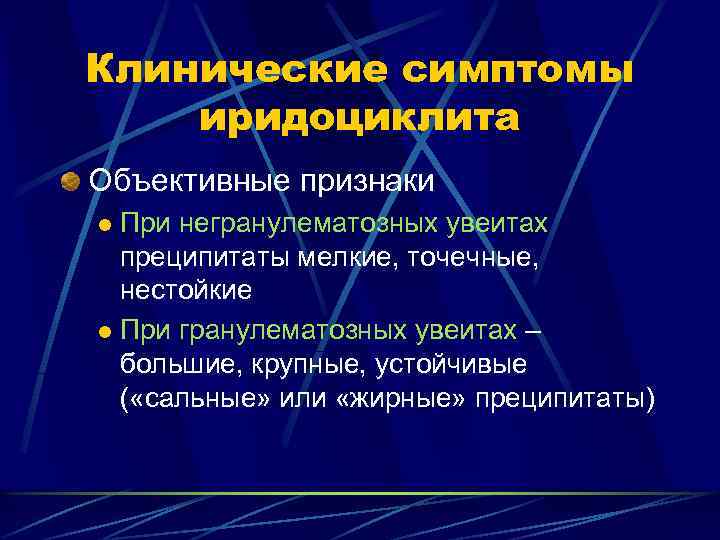 Клинические симптомы иридоциклита

Объективные признаки

При негранулематозных увеитах преципитаты мелкие, точечные, нестойкие

При гранулематозных увеитах – большие, крупные, устойчивые («сальные» или «жирные» преципитаты)